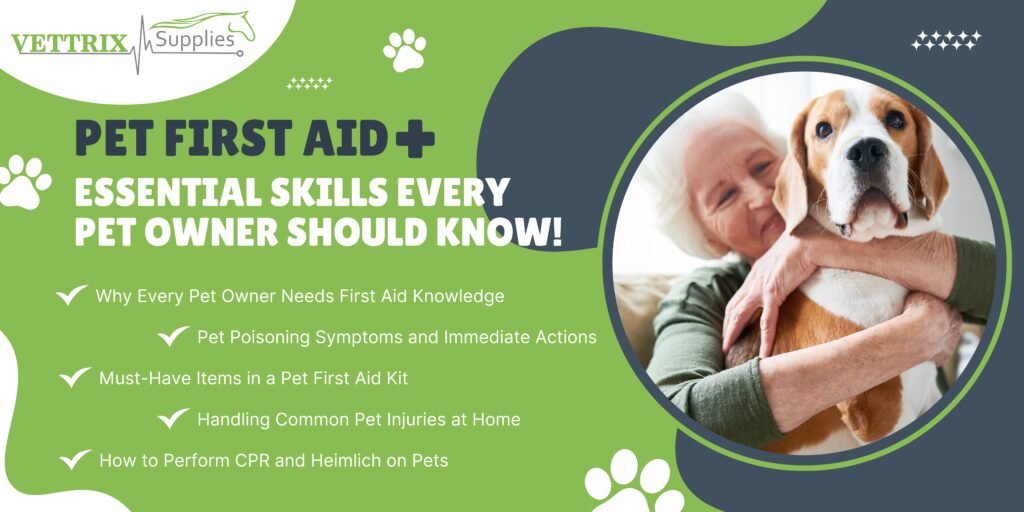 VETTRIX Supplies

PET FIRST AID

ESSENTIAL SKILLS EVERY PET OWNER SHOULD KNOW!

Why Every Pet Owner Needs First Aid Knowledge

Pet Poisoning Symptoms and Immediate Actions

Must-Have Items in a Pet First Aid Kit

Handling Common Pet Injuries at Home

How to Perform CPR and Heimlich on Pets